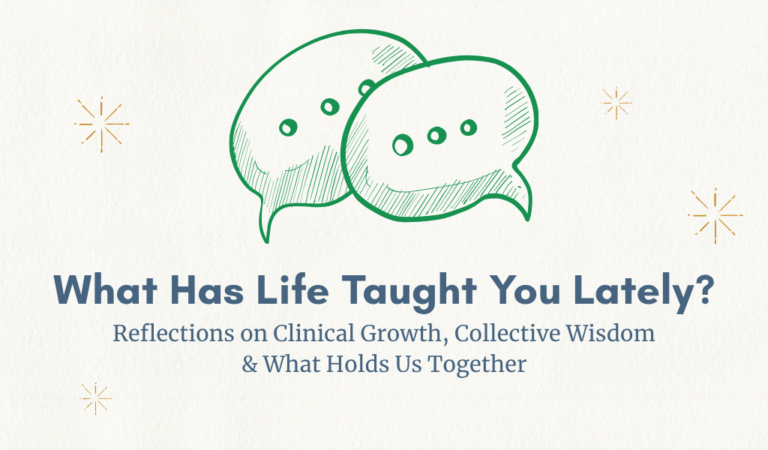 What Has Life Taught You Lately?

Reflections on Clinical Growth, Collective Wisdom & What Holds Us Together